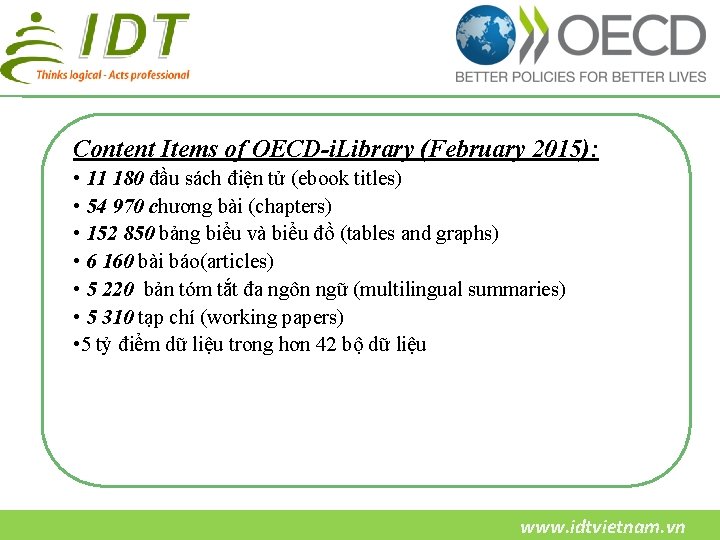 IDT
Thinks logical - Acts professional

OECD
BETTER POLICIES FOR BETTER LIVES

Content Items of OECD-iLibrary (February 2015):
• 11 180 đầu sách điện tử (ebook titles)
• 54 970 chương bài (chapters)
• 152 850 bảng biểu và biểu đồ (tables and graphs)
• 6 160 bài báo(articles)
• 5 220 bản tóm tắt đa ngôn ngữ (multilingual summaries)
• 5 310 tạp chí (working papers)
•5 tỷ điểm dữ liệu trong hơn 42 bộ dữ liệu

www.idtvietnam.vn